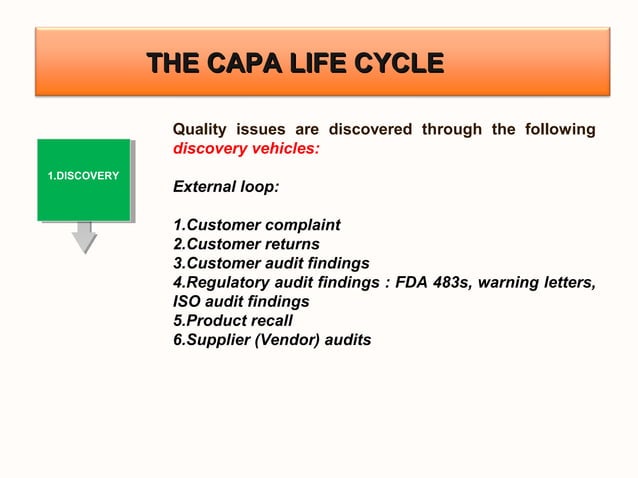 THE CAPA LIFE CYCLE

1.DISCOVERY

Quality issues are discovered through the following discovery vehicles:

External loop:

1.Customer complaint
2.Customer returns
3.Customer audit findings
4.Regulatory audit findings : FDA 483s, warning letters, ISO audit findings
5.Product recall
6.Supplier (Vendor) audits